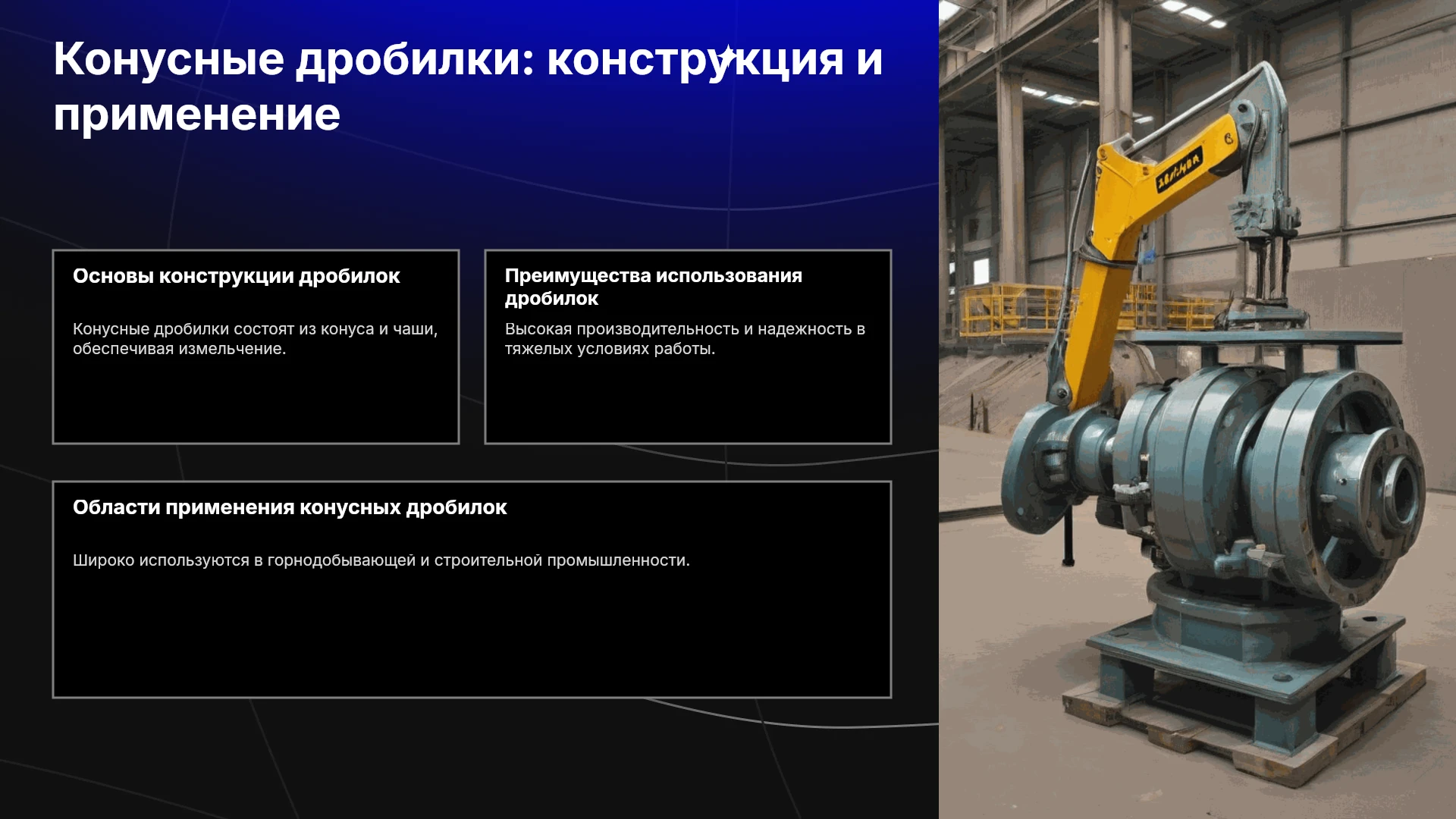 Конусные дробилки: конструкция и применение

Основы конструкции дробилок

Конусные дробилки состоят из конуса и чаши, обеспечивая измельчение.

Преимущества использования дробилок

Высокая производительность и надежность в тяжелых условиях работы.

Области применения конусных дробилок

Широко используются в горнодобывающей и строительной промышленности.